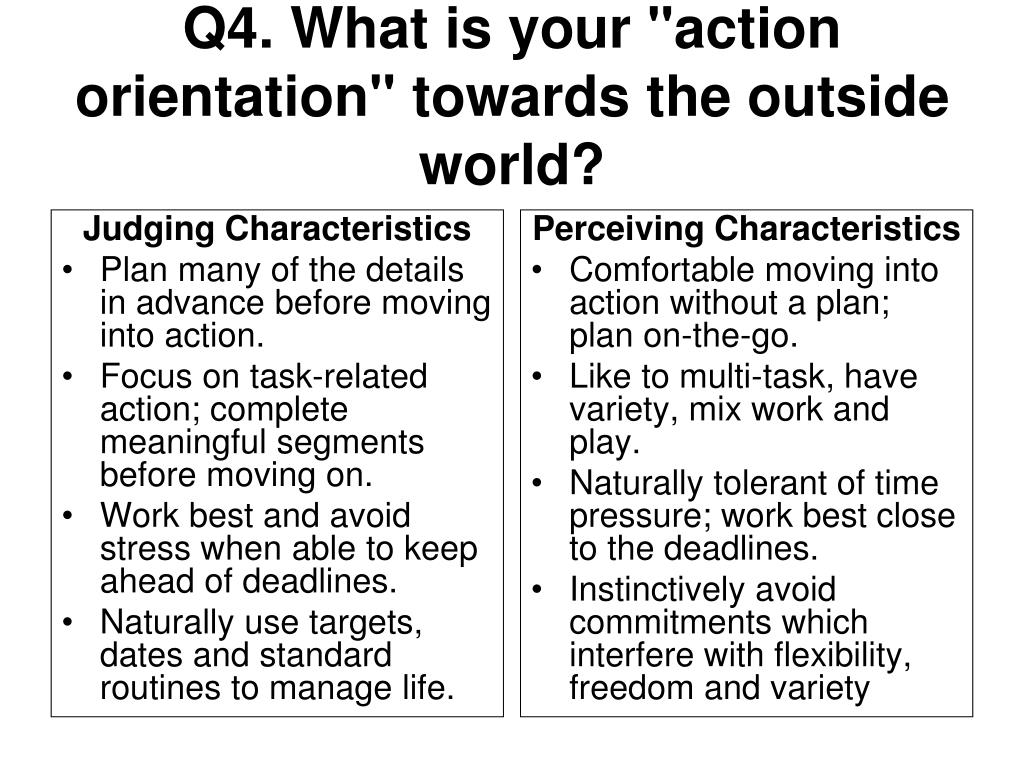 Q4. What is your "action orientation" towards the outside world?

Judging Characteristics
• Plan many of the details in advance before moving into action.
• Focus on task-related action; complete meaningful segments before moving on.
• Work best and avoid stress when able to keep ahead of deadlines.
• Naturally use targets, dates and standard routines to manage life.

Perceiving Characteristics
• Comfortable moving into action without a plan; plan on-the-go.
• Like to multi-task, have variety, mix work and play.
• Naturally tolerant of time pressure; work best close to the deadlines.
• Instinctively avoid commitments which interfere with flexibility, freedom and variety